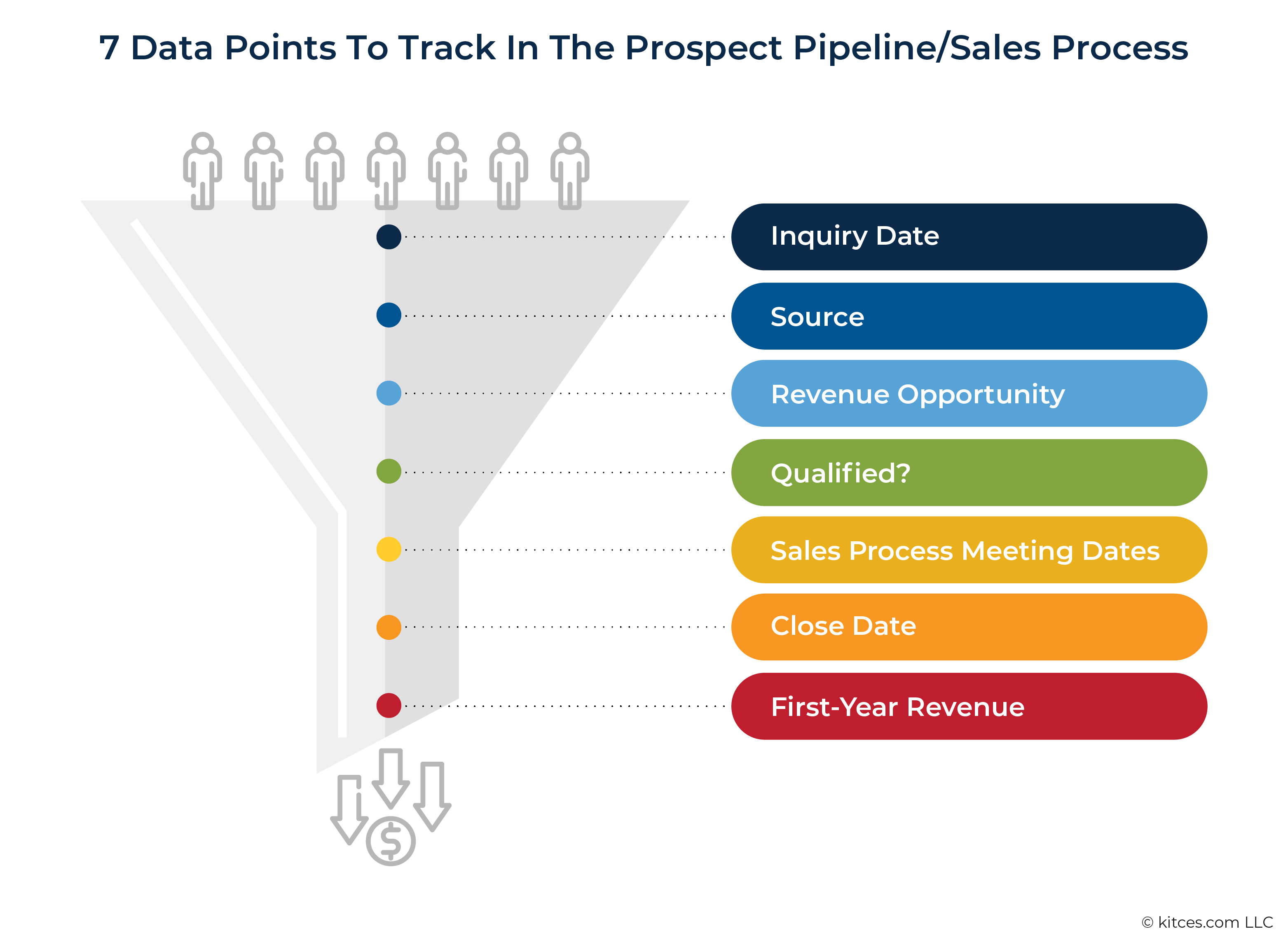 7 Data Points To Track In The Prospect Pipeline/Sales Process

Inquiry Date

Source

Revenue Opportunity

Qualified?

Sales Process Meeting Dates

Close Date

First-Year Revenue

$

© kitces.com LLC